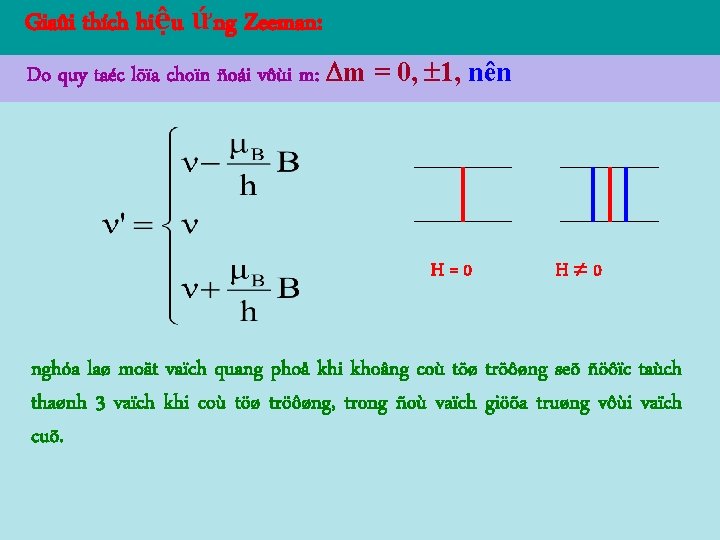 Giaûi thích hiệu Ứng Zeeman:

Do quy taéc löïa choïn ñoái vôùi m: $\Delta m = 0, \pm 1$, nên

$\nu' = \begin{cases} \nu - \frac{\mu_B}{h}B \\ \nu \\ \nu + \frac{\mu_B}{h}B \end{cases}$

H = 0

H ≠ 0

nghóa laø moät vaïch quang phoå khi khoâng coù töø tröôøng seõ ñöôïc taùch thaønh 3 vaïch khi coù töø tröôøng, trong ñoù vaïch giöõa truøng vôùi vaïch cuõ.